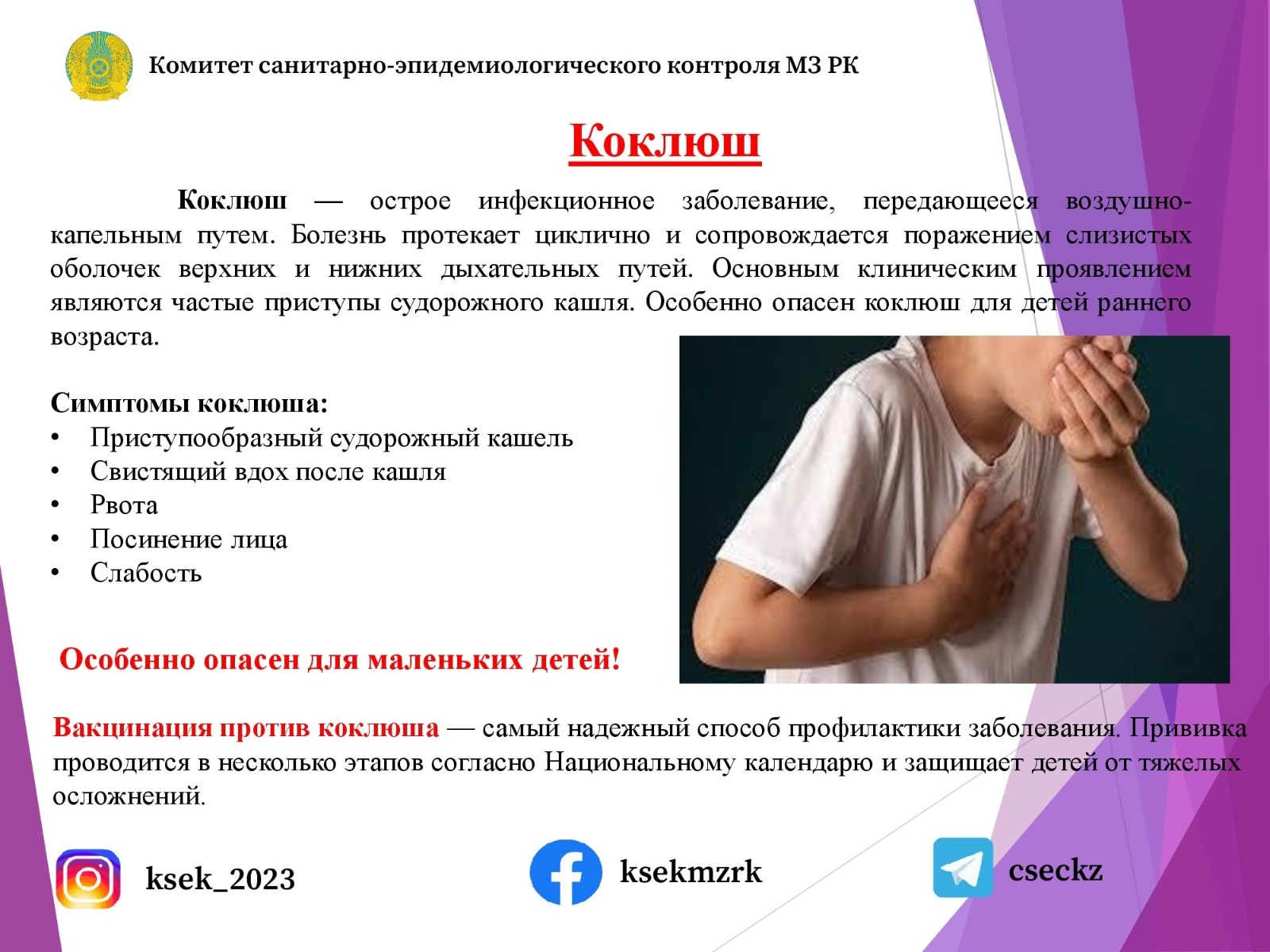 Комитет санитарно-эпидемиологического контроля МЗ РК

Коклюш

Коклюш — острое инфекционное заболевание, передающееся воздушно-капельным путем. Болезнь протекает циклично и сопровождается поражением слизистых оболочек верхних и нижних дыхательных путей. Основным клиническим проявлением являются частые приступы судорожного кашля. Особенно опасен коклюш для детей раннего возраста.

Симптомы коклюша:
• Приступообразный судорожный кашель
• Свистящий вдох после кашля
• Рвота
• Посинение лица
• Слабость

Особенно опасен для маленьких детей!

Вакцинация против коклюша — самый надежный способ профилактики заболевания. Прививка проводится в несколько этапов согласно Национальному календарю и защищает детей от тяжелых осложнений.

ksek_2023

ksekmzrk

cseckz